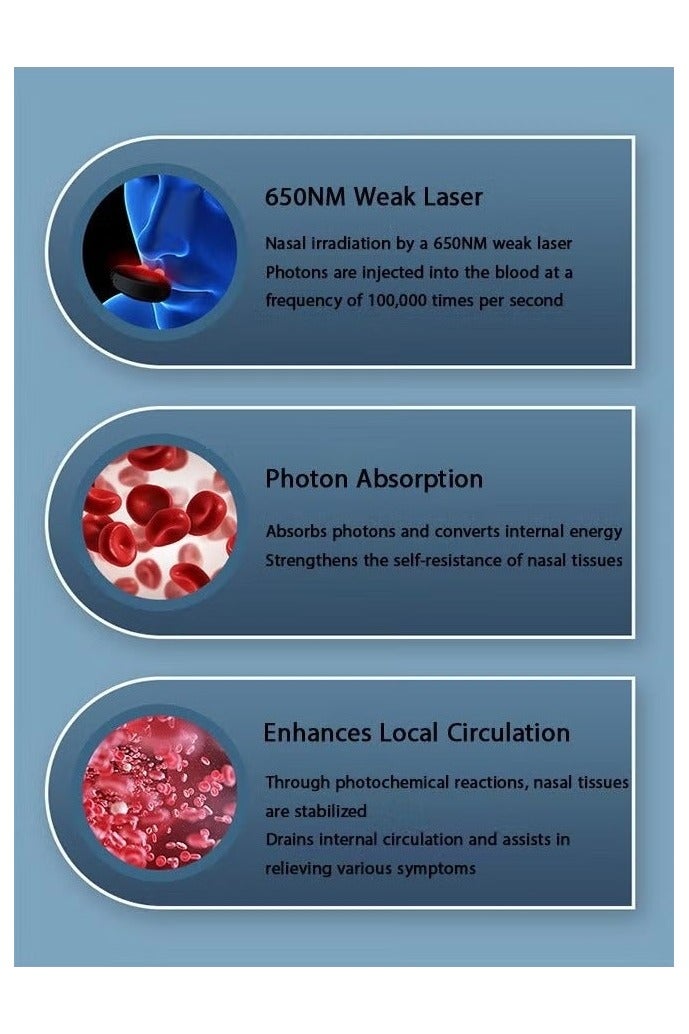 650NM Weak Laser

Nasal irradiation by a 650NM weak laser
Photons are injected into the blood at a frequency of 100,000 times per second

Photon Absorption

Absorbs photons and converts internal energy
Strengthens the self-resistance of nasal tissues

Enhances Local Circulation

Through photochemical reactions, nasal tissues are stabilized
Drains internal circulation and assists in relieving various symptoms